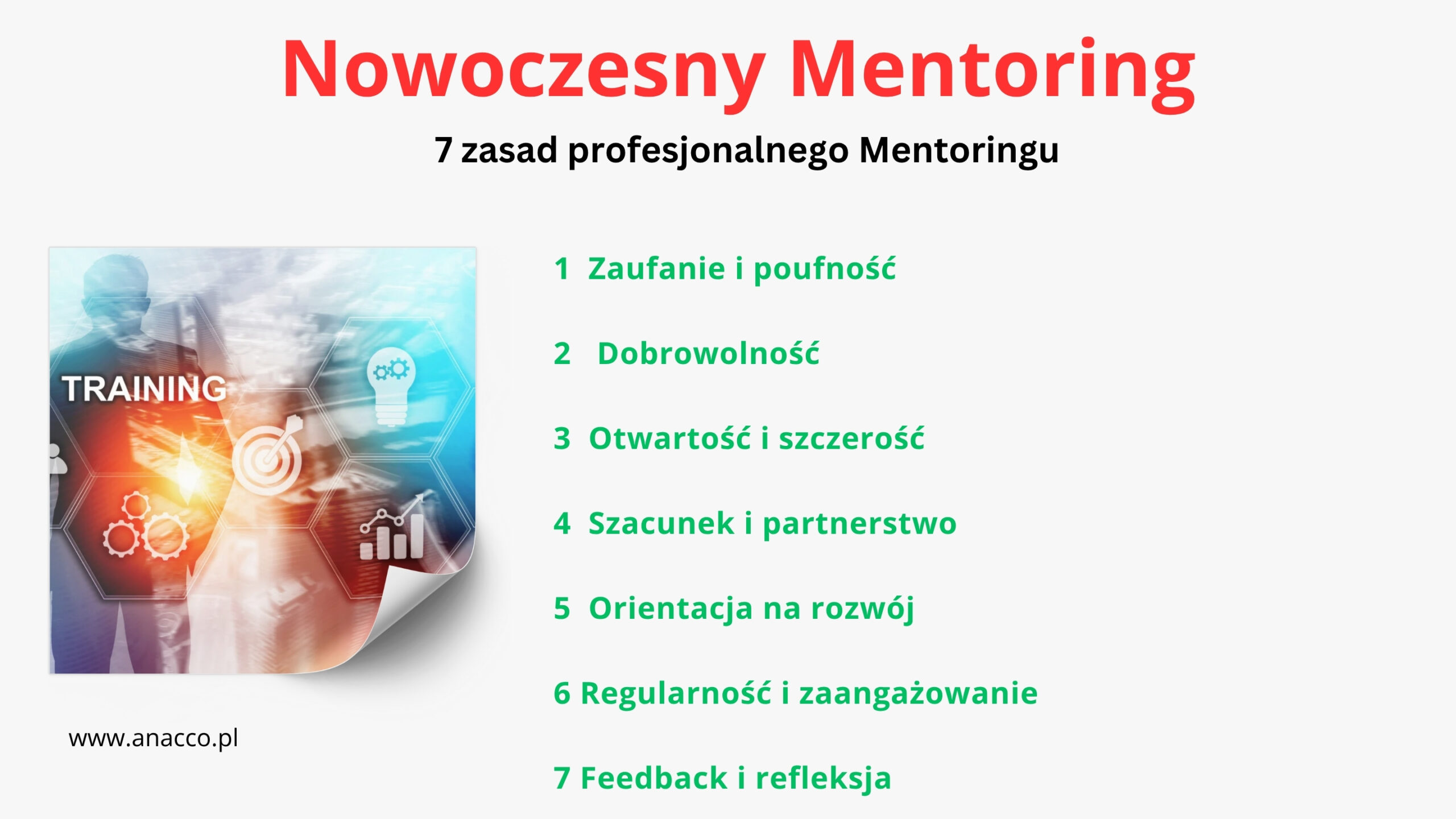 Nowoczesny Mentoring

7 zasad profesjonalnego Mentoringu

TRAINING

www.anacco.pl

1 Zaufanie i poufność

2 Dobrowolność

3 Otwartość i szczerość

4 Szacunek i partnerstwo

5 Orientacja na rozwój

6 Regularność i zaangażowanie

7 Feedback i refleksja